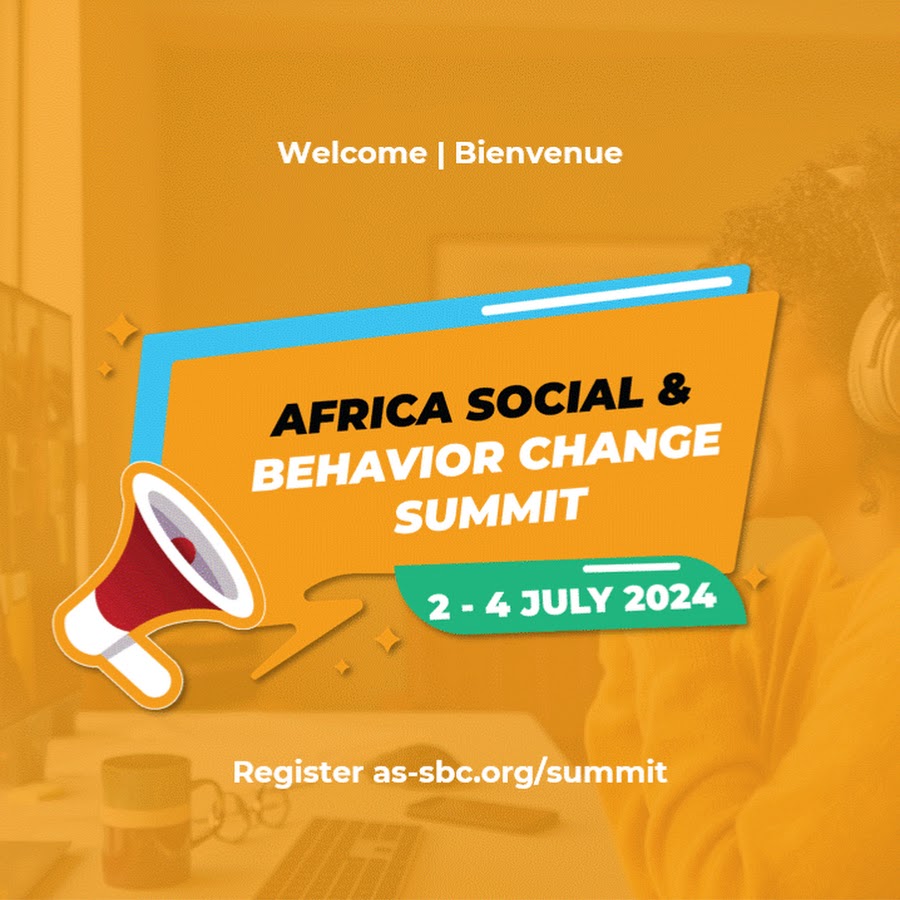 Welcome | Bienvenue

AFRICA SOCIAL & BEHAVIOR CHANGE SUMMIT

2 - 4 JULY 2024

Register as-sbc.org/summit